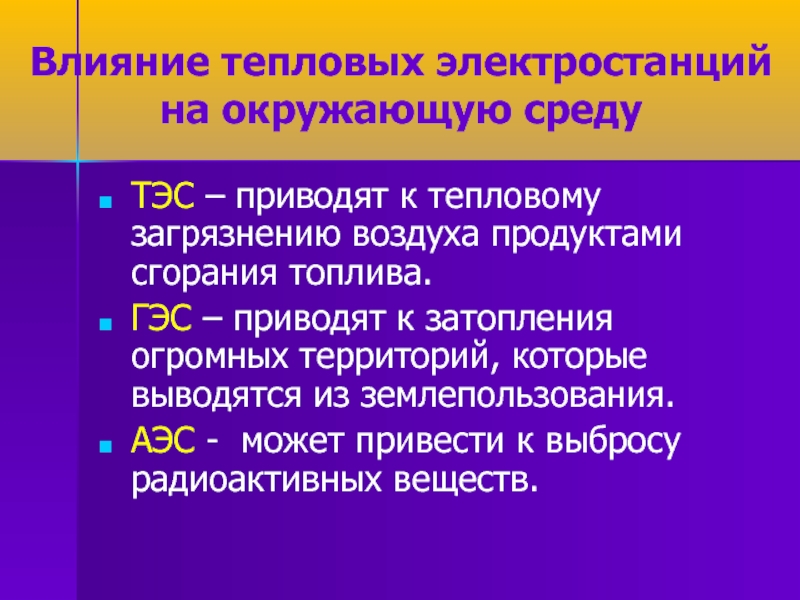 Влияние тепловых электростанций на окружающую среду

ТЭС – приводят к тепловому загрязнению воздуха продуктами сгорания топлива.

ГЭС – приводят к затопления огромных территорий, которые выводятся из землепользования.

АЭС - может привести к выбросу радиоактивных веществ.